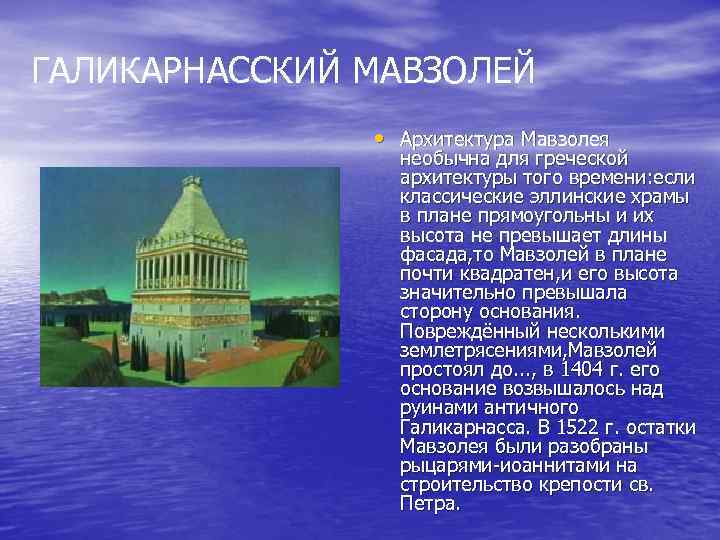 ГАЛИКАРНАССКИЙ МАВЗОЛЕЙ

• Архитектура Мавзолея необычна для греческой архитектуры того времени:если классические эллинские храмы в плане прямоугольны и их высота не превышает длины фасада,то Мавзолей в плане почти квадратен,и его высота значительно превышала сторону основания. Повреждённый несколькими землетрясениями,Мавзолей простоял до..., в 1404 г. его основание возвышалось над руинами античного Галикарнасса. В 1522 г. остатки Мавзолея были разобраны рыцарями-иоаннитами на строительство крепости св. Петра.